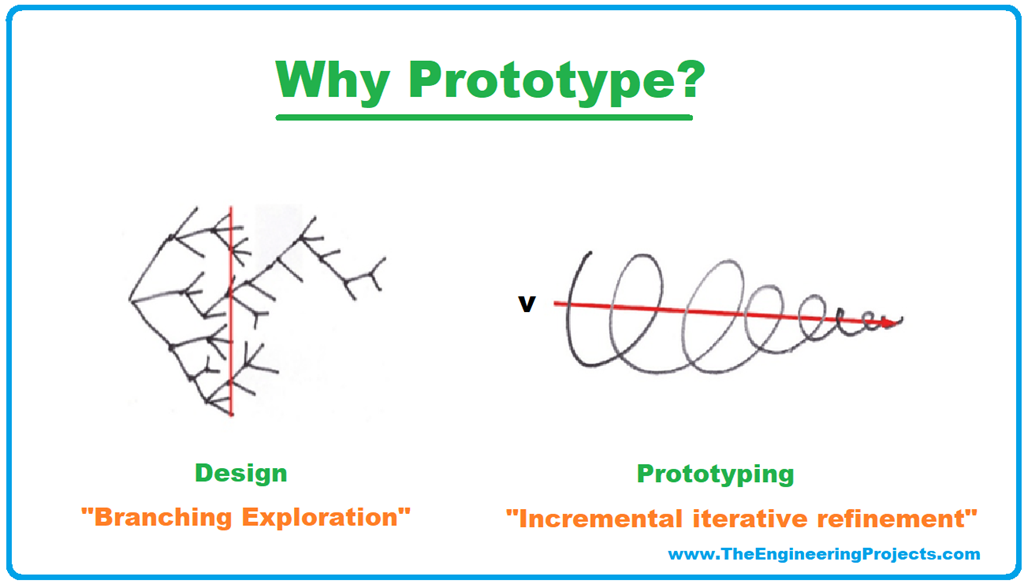 Why Prototype?

v

Design

"Branching Exploration"

Prototyping

"Incremental iterative refinement"

www.TheEngineeringProjects.com